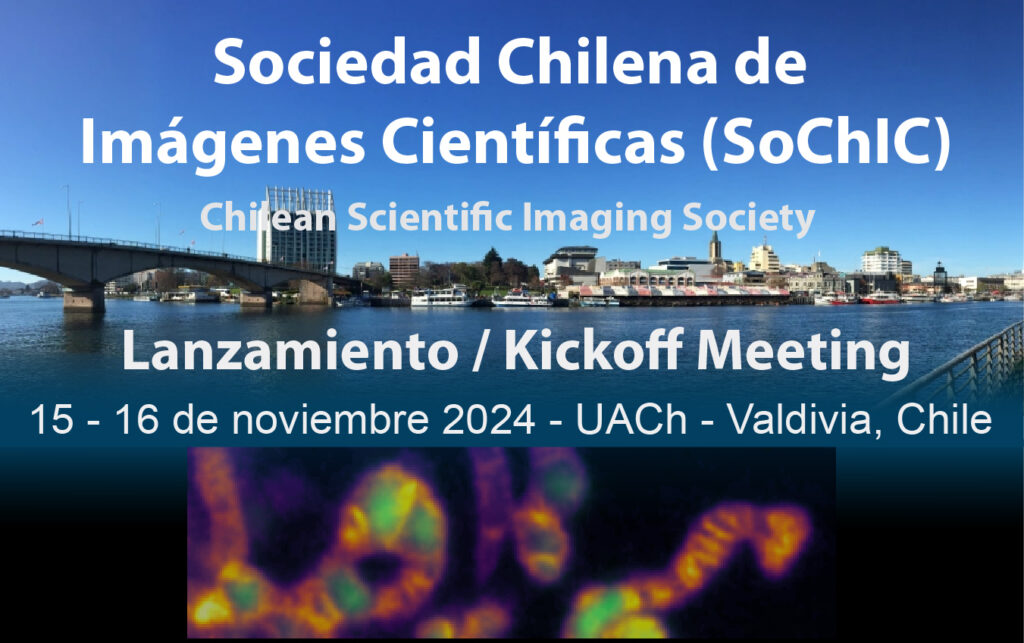 Sociedad Chilena de Imágenes Científicas (SoChIC)

Chilean Scientific Imaging Society

Lanzamiento / Kickoff Meeting

15 - 16 de noviembre 2024 - UACh - Valdivia, Chile